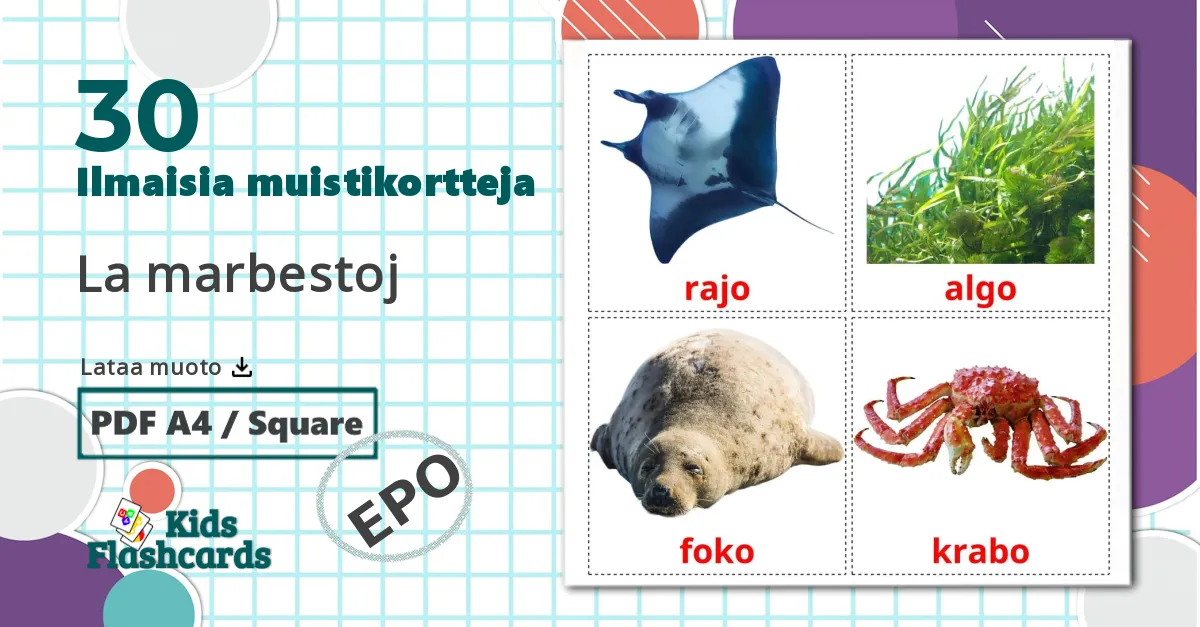 30
Ilmaisia muistikortteja

La marbestoj

Lataa muoto

PDF A4 / Square

EPO

Kids Flashcards

rajo

algo

foko

krabo